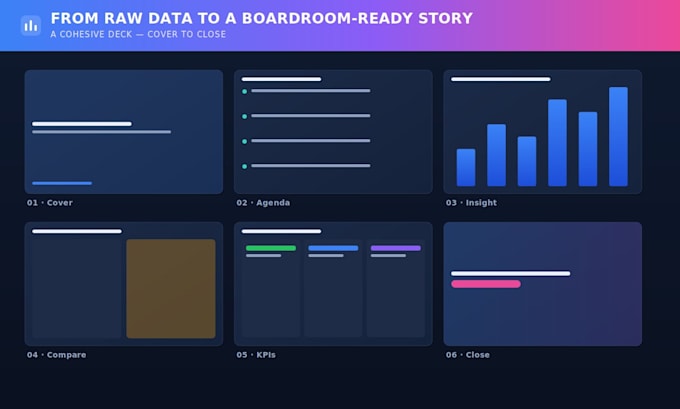 FROM RAW DATA TO A BOARDROOM-READY STORY
A COHESIVE DECK — COVER TO CLOSE

01 · Cover

02 · Agenda

03 · Insight

04 · Compare

05 · KPIs

06 · Close